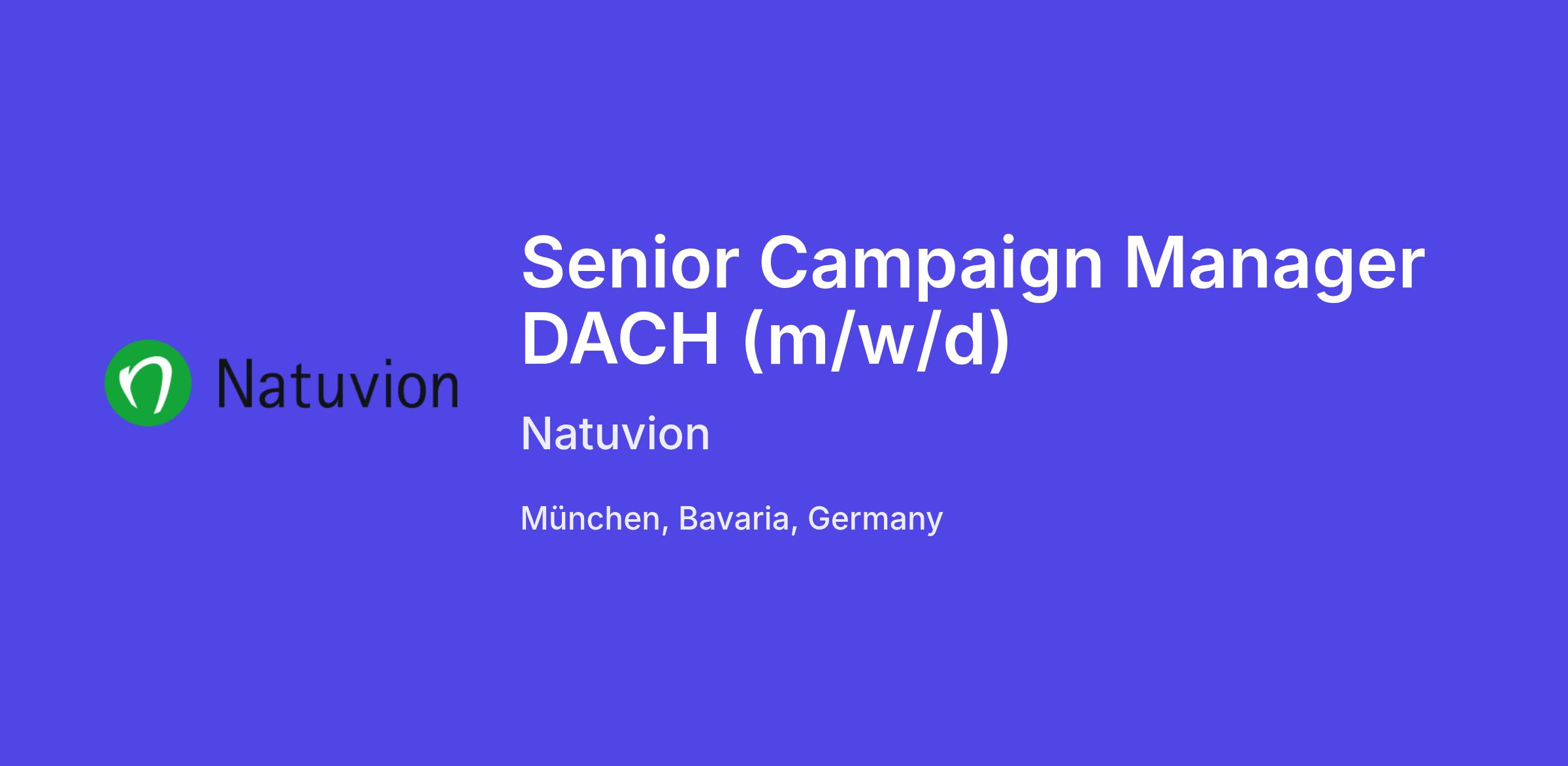 Natuvion

Senior Campaign Manager DACH (m/w/d)

Natuvion

München, Bavaria, Germany